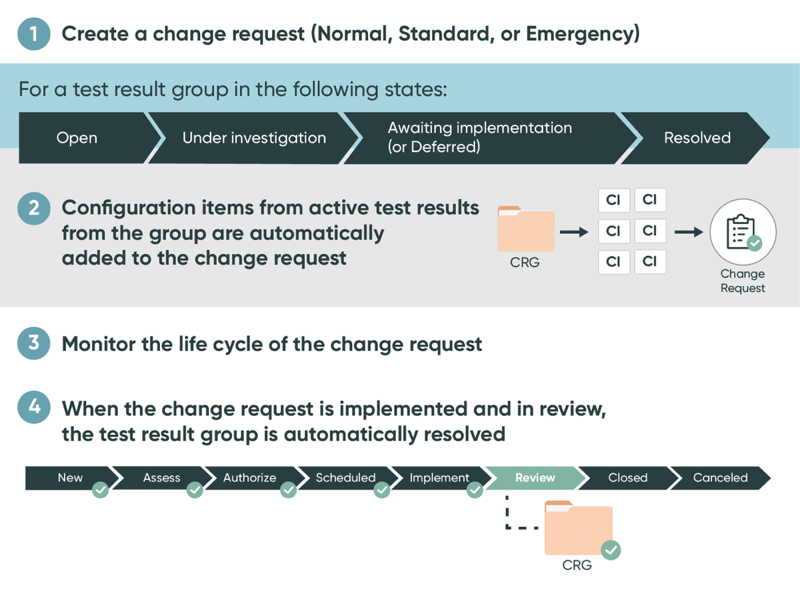 1 Create a change request (Normal, Standard, or Emergency)

For a test result group in the following states:

Open

Under investigation

Awaiting implementation (or Deferred)

Resolved

2 Configuration items from active test results from the group are automatically added to the change request

CRG

CI CI
CI CI
CI CI

Change Request

3 Monitor the life cycle of the change request

4 When the change request is implemented and in review, the test result group is automatically resolved

New

Assess

Authorize

Scheduled

Implement

Review

Closed

Canceled

CRG